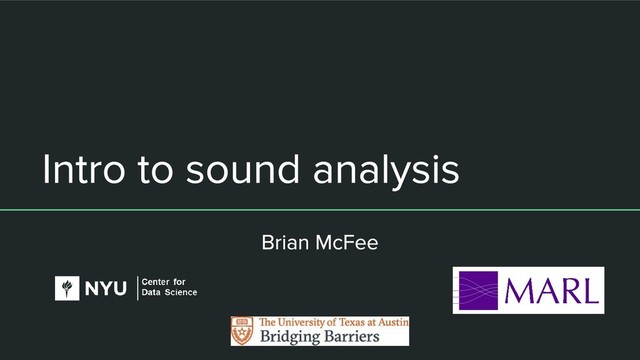 Intro to sound analysis

Brian McFee

NYU Center for Data Science

MARL

The University of Texas at Austin
Bridging Barriers